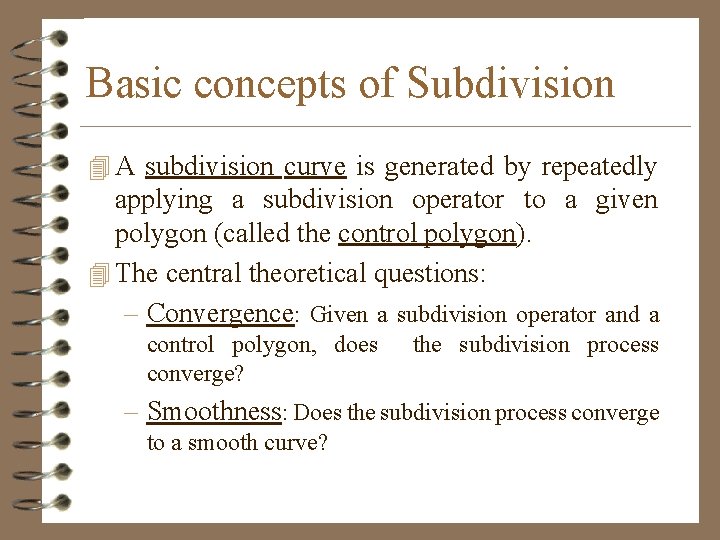 Basic concepts of Subdivision

A subdivision curve is generated by repeatedly applying a subdivision operator to a given polygon (called the control polygon).

The central theoretical questions:

– Convergence: Given a subdivision operator and a control polygon, does the subdivision process converge?

– Smoothness: Does the subdivision process converge to a smooth curve?